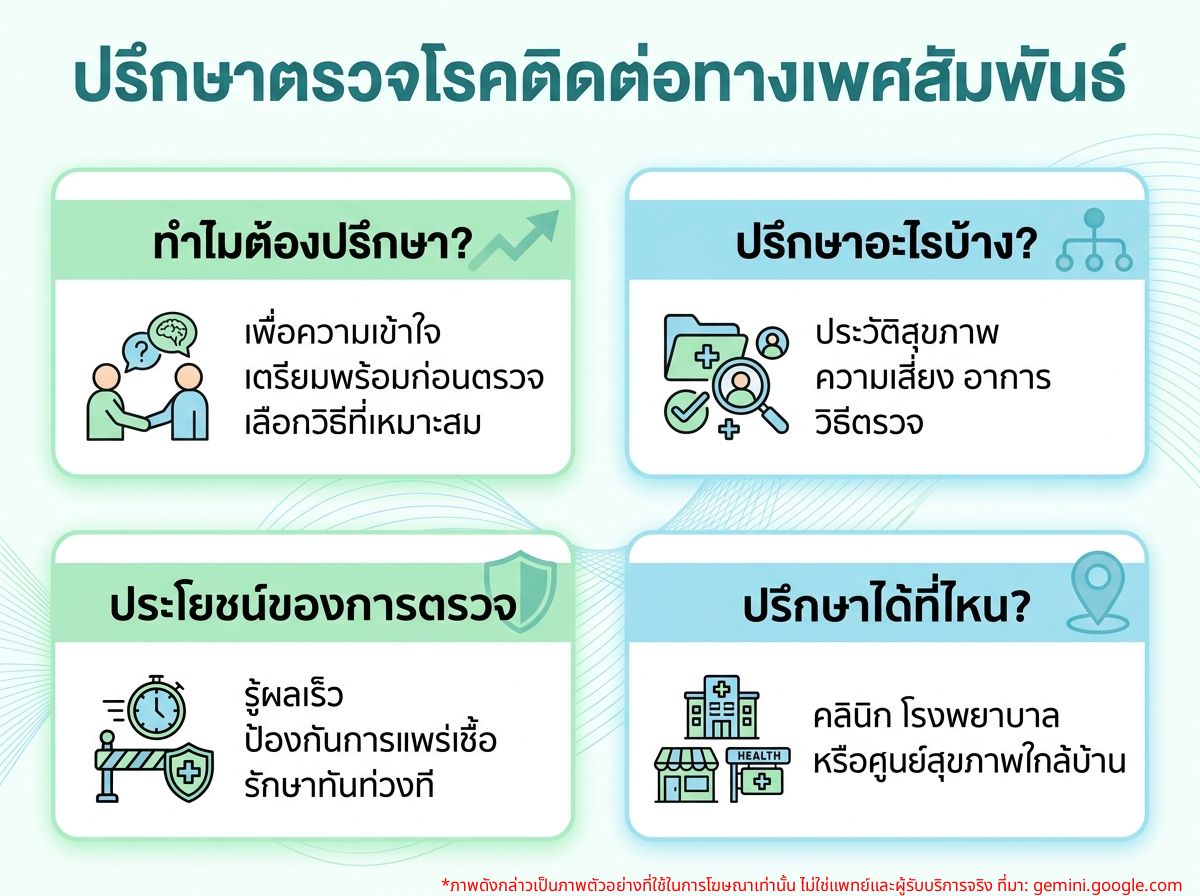 ปรึกษาตรวจโรคติดต่อทางเพศสัมพันธ์

ทำไมต้องปรึกษา?

เพื่อความเข้าใจ
เตรียมพร้อมก่อนตรวจ
เลือกวิธีที่เหมาะสม

ปรึกษาอะไรบ้าง?

ประวัติสุขภาพ
ความเสี่ยง อาการ
วิธีตรวจ

ประโยชน์ของการตรวจ

รู้ผลเร็ว
ป้องกันการแพร่เชื้อ
รักษาทันท่วงที

ปรึกษาได้ที่ไหน?

HEALTH

คลินิก โรงพยาบาล
หรือศูนย์สุขภาพใกล้บ้าน

*ภาพดังกล่าวเป็นภาพตัวอย่างที่ใช้ในการโฆษณาเท่านั้น ไม่ใช่แพทย์และผู้รับบริการจริง ที่มา: gemini.google.com